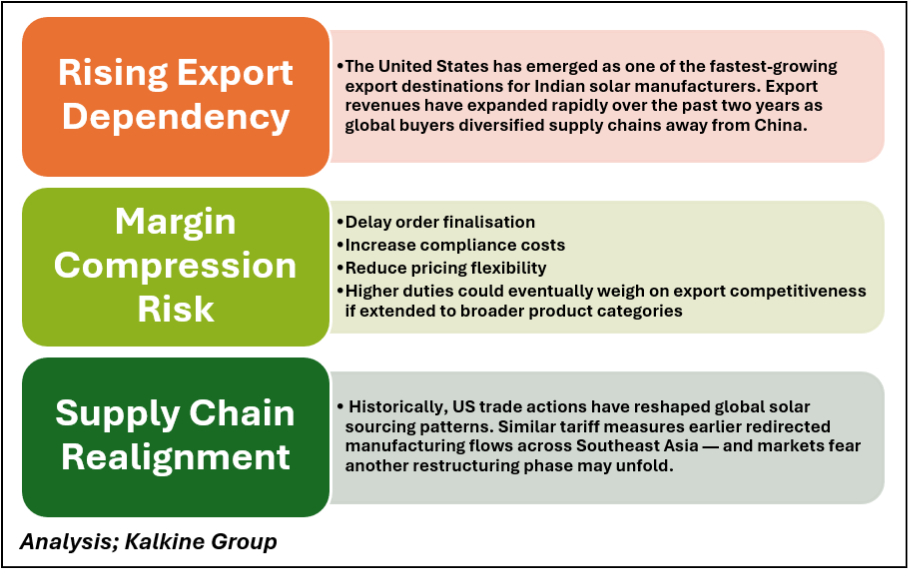 Rising Export Dependency

•The United States has emerged as one of the fastest-growing export destinations for Indian solar manufacturers. Export revenues have expanded rapidly over the past two years as global buyers diversified supply chains away from China.

Margin Compression Risk

•Delay order finalisation
•Increase compliance costs
•Reduce pricing flexibility
•Higher duties could eventually weigh on export competitiveness if extended to broader product categories

Supply Chain Realignment

• Historically, US trade actions have reshaped global solar sourcing patterns. Similar tariff measures earlier redirected manufacturing flows across Southeast Asia — and markets fear another restructuring phase may unfold.

Analysis; Kalkine Group